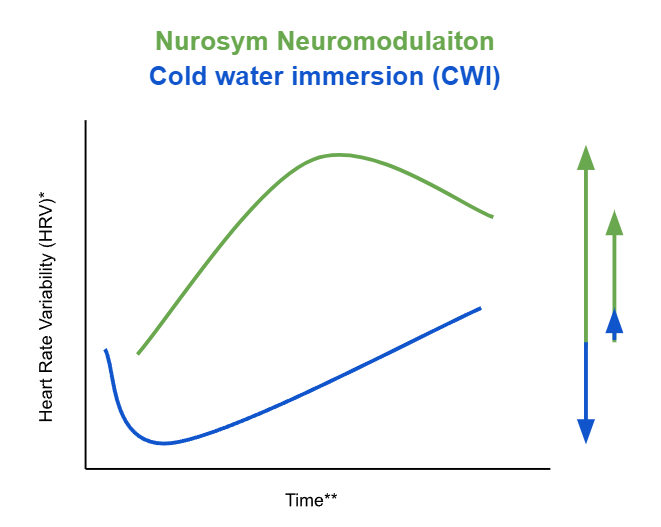 Nurosym Neuromodulaiton
Cold water immersion (CWI)

Heart Rate Variability (HRV)*

Time**